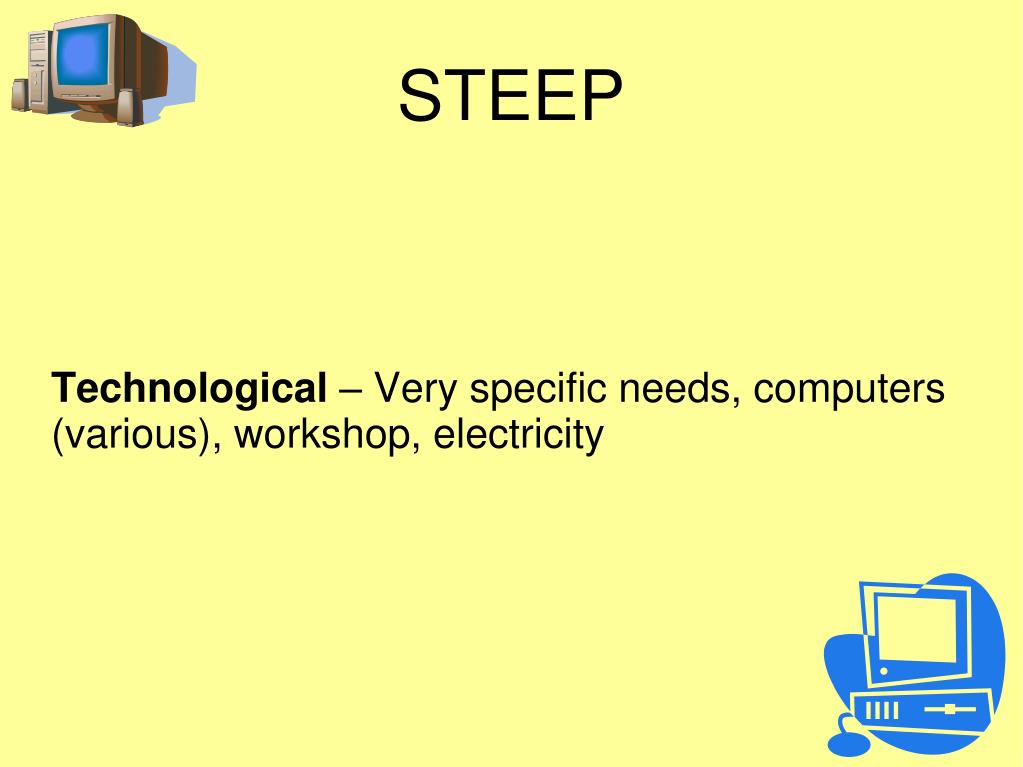 STEEP

Technological – Very specific needs, computers (various), workshop, electricity